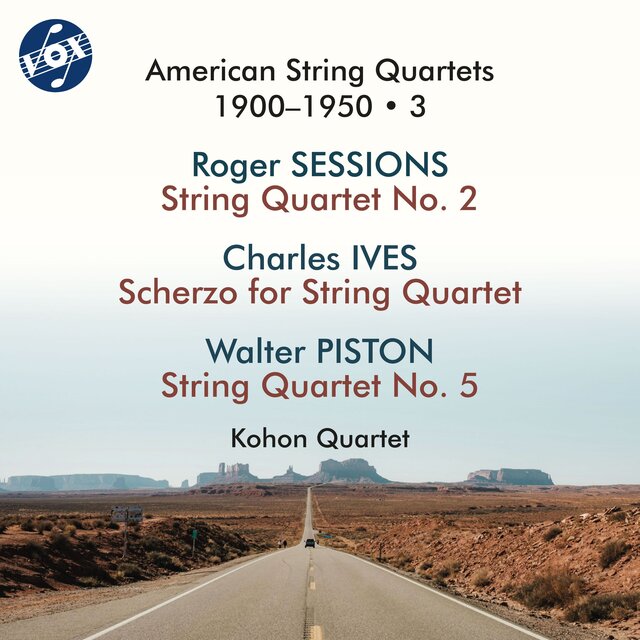 VOX

American String Quartets
1900–1950 • 3

Roger SESSIONS
String Quartet No. 2

Charles IVES
Scherzo for String Quartet

Walter PISTON
String Quartet No. 5

Kohon Quartet